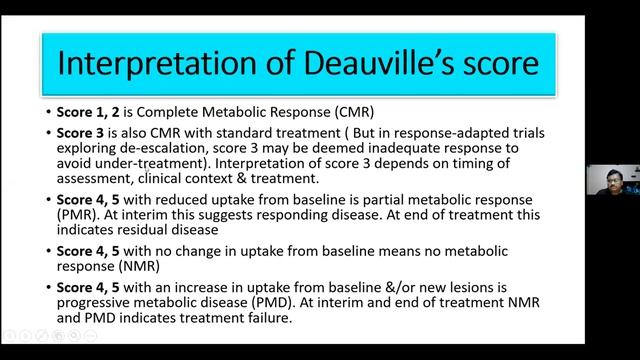 Interpretation of Deauville's score

• Score 1, 2 is Complete Metabolic Response (CMR)

• Score 3 is also CMR with standard treatment ( But in response-adapted trials exploring de-escalation, score 3 may be deemed inadequate response to avoid under-treatment). Interpretation of score 3 depends on timing of assessment, clinical context & treatment.

• Score 4, 5 with reduced uptake from baseline is partial metabolic response (PMR). At interim this suggests responding disease. At end of treatment this indicates residual disease

• Score 4, 5 with no change in uptake from baseline means no metabolic response (NMR)

• Score 4, 5 with an increase in uptake from baseline &/or new lesions is progressive metabolic disease (PMD). At interim and end of treatment NMR and PMD indicates treatment failure.